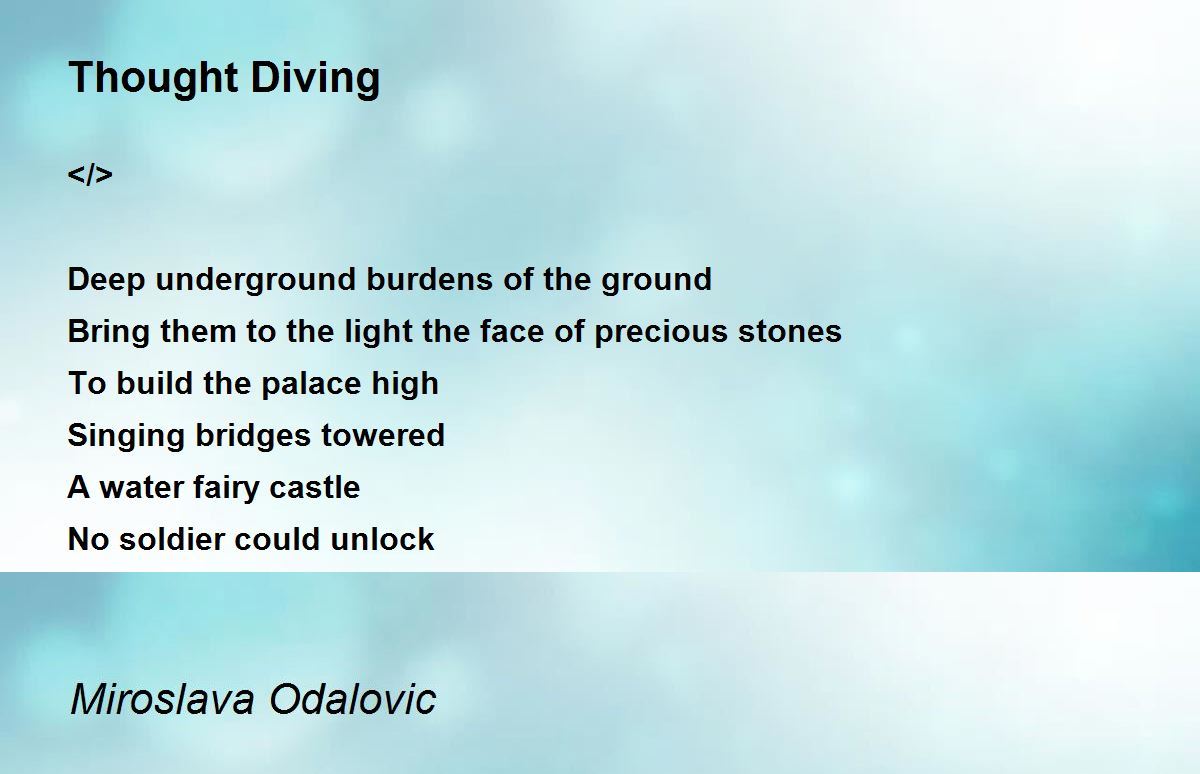 Thought Diving

</>

Deep underground burdens of the ground
Bring them to the light the face of precious stones
To build the palace high
Singing bridges towered
A water fairy castle
No soldier could unlock

Miroslava Odalovic